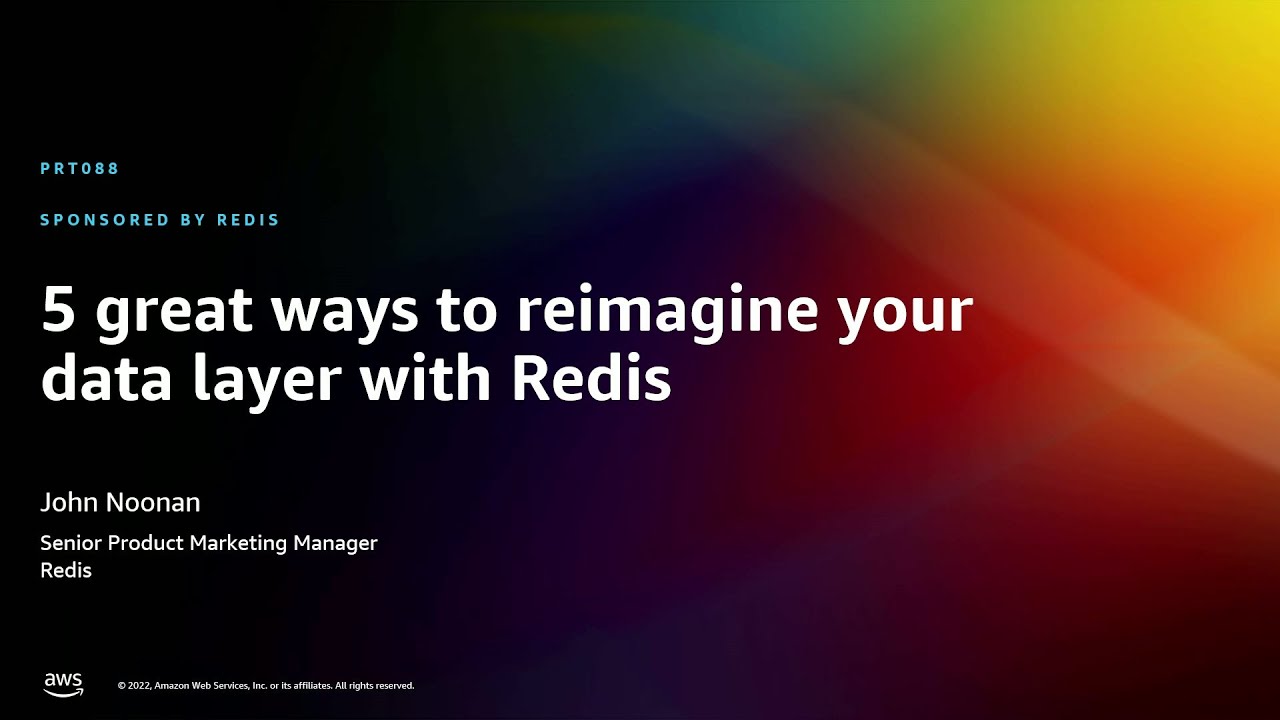 PRT088

SPONSORED BY REDIS

5 great ways to reimagine your data layer with Redis

John Noonan

Senior Product Marketing Manager
Redis

aws

© 2022, Amazon Web Services, Inc. or its affiliates. All rights reserved.